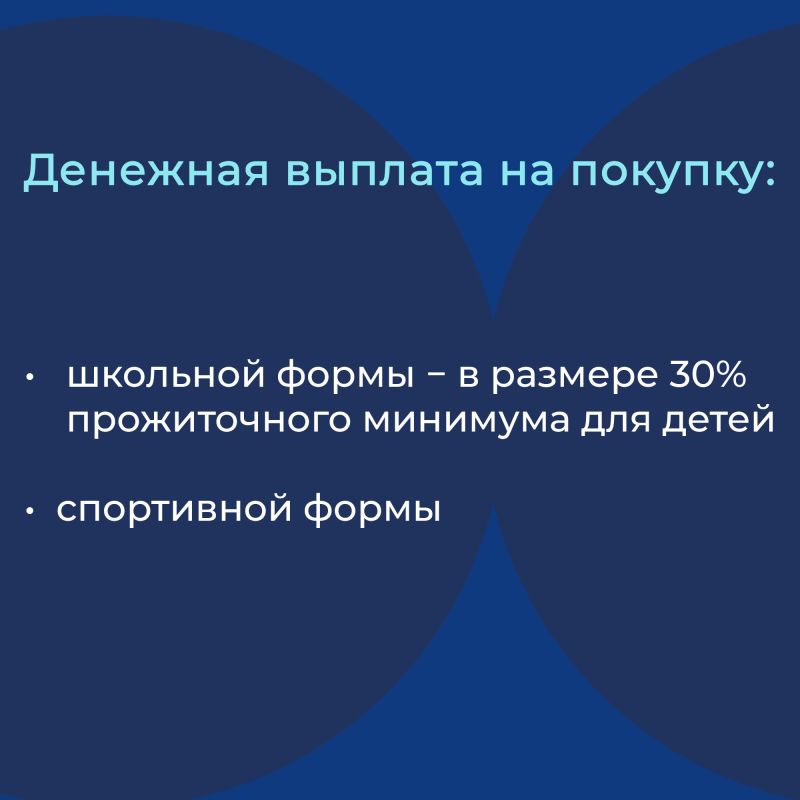 Денежная выплата на покупку:

• школьной формы – в размере 30% прожиточного минимума для детей

• спортивной формы